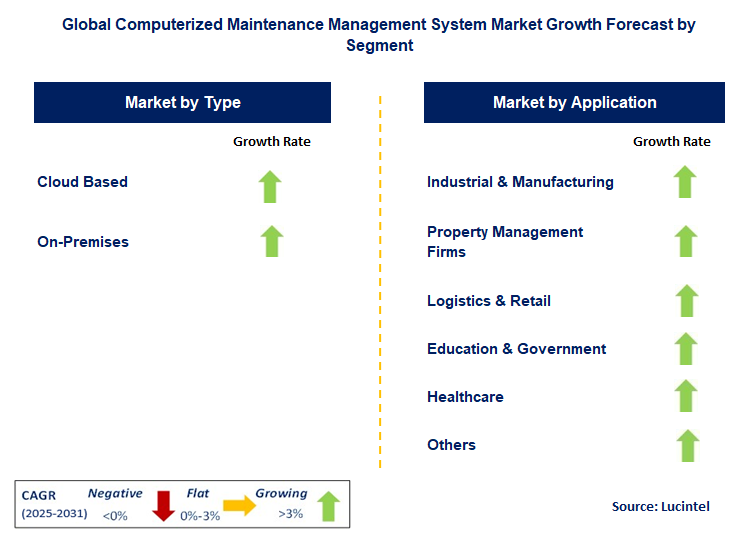 Global Computerized Maintenance Management System Market Growth Forecast by Segment

Market by Type

Growth Rate

Cloud Based

On-Premises

Market by Application

Growth Rate

Industrial & Manufacturing

Property Management Firms

Logistics & Retail

Education & Government

Healthcare

Others

CAGR (2025-2031) Negative <0% Flat 0%-3% Growing >3%

Source: Lucintel